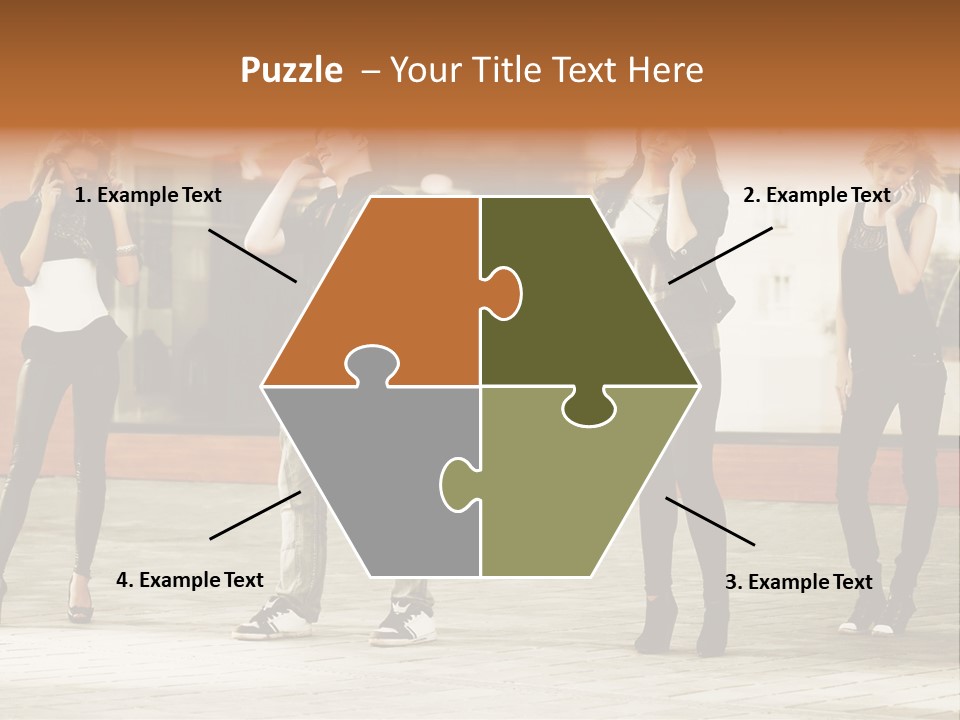 Puzzle – Your Title Text Here

1. Example Text

2. Example Text

4. Example Text

3. Example Text